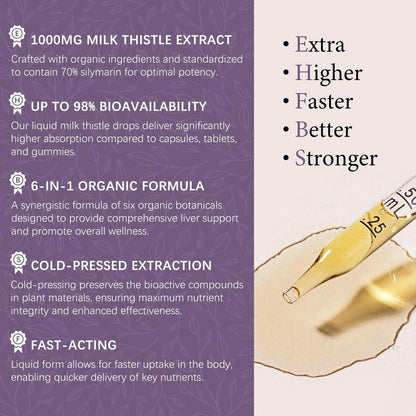 E 1000MG MILK THISTLE EXTRACT
Crafted with organic ingredients and standardized to contain 70% silymarin for optimal potency.

H UP TO 98% BIOAVAILABILITY
Our liquid milk thistle drops deliver significantly higher absorption compared to capsules, tablets, and gummies.

B 6-IN-1 ORGANIC FORMULA
A synergistic formula of six organic botanicals designed to provide comprehensive liver support and promote overall wellness.

S COLD-PRESSED EXTRACTION
Cold-pressing preserves the bioactive compounds in plant materials, ensuring maximum nutrient integrity and enhanced effectiveness.

F FAST-ACTING
Liquid form allows for faster uptake in the body, enabling quicker delivery of key nutrients.

• Extra
• Higher
• Faster
• Better
• Stronger

.50
mL
.25